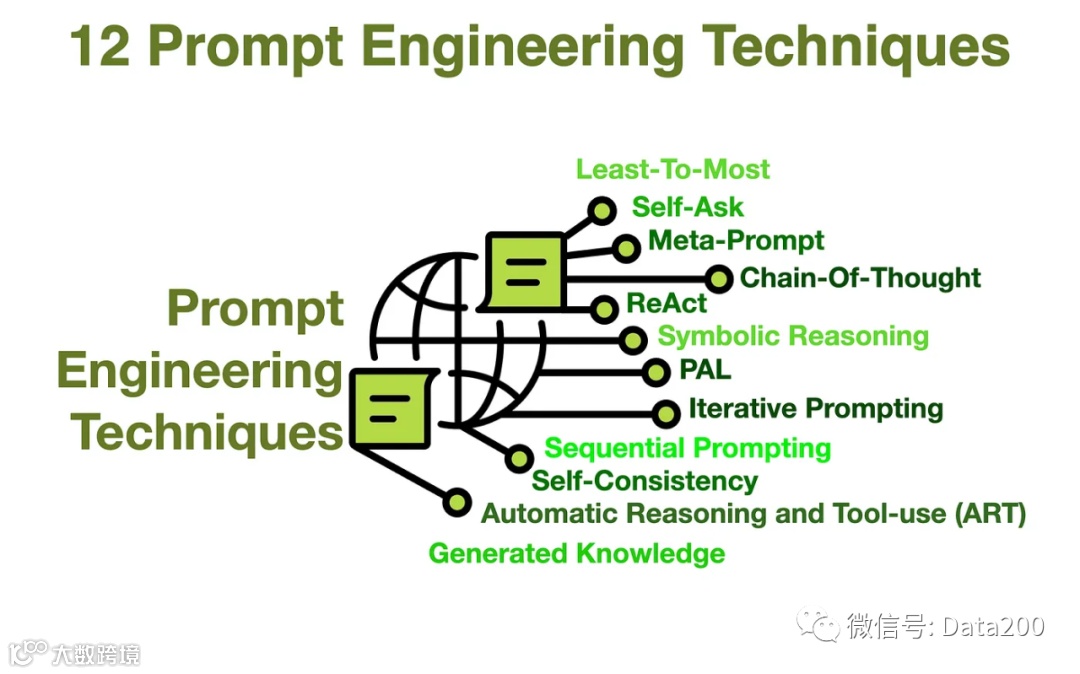 12 Prompt Engineering Techniques

Prompt Engineering Techniques

Least-To-Most
Self-Ask
Meta-Prompt
Chain-Of-Thought
ReAct
Symbolic Reasoning
PAL
Iterative Prompting
Sequential Prompting
Self-Consistency
Automatic Reasoning and Tool-use (ART)
Generated Knowledge

微信号: Data200

大数跨境